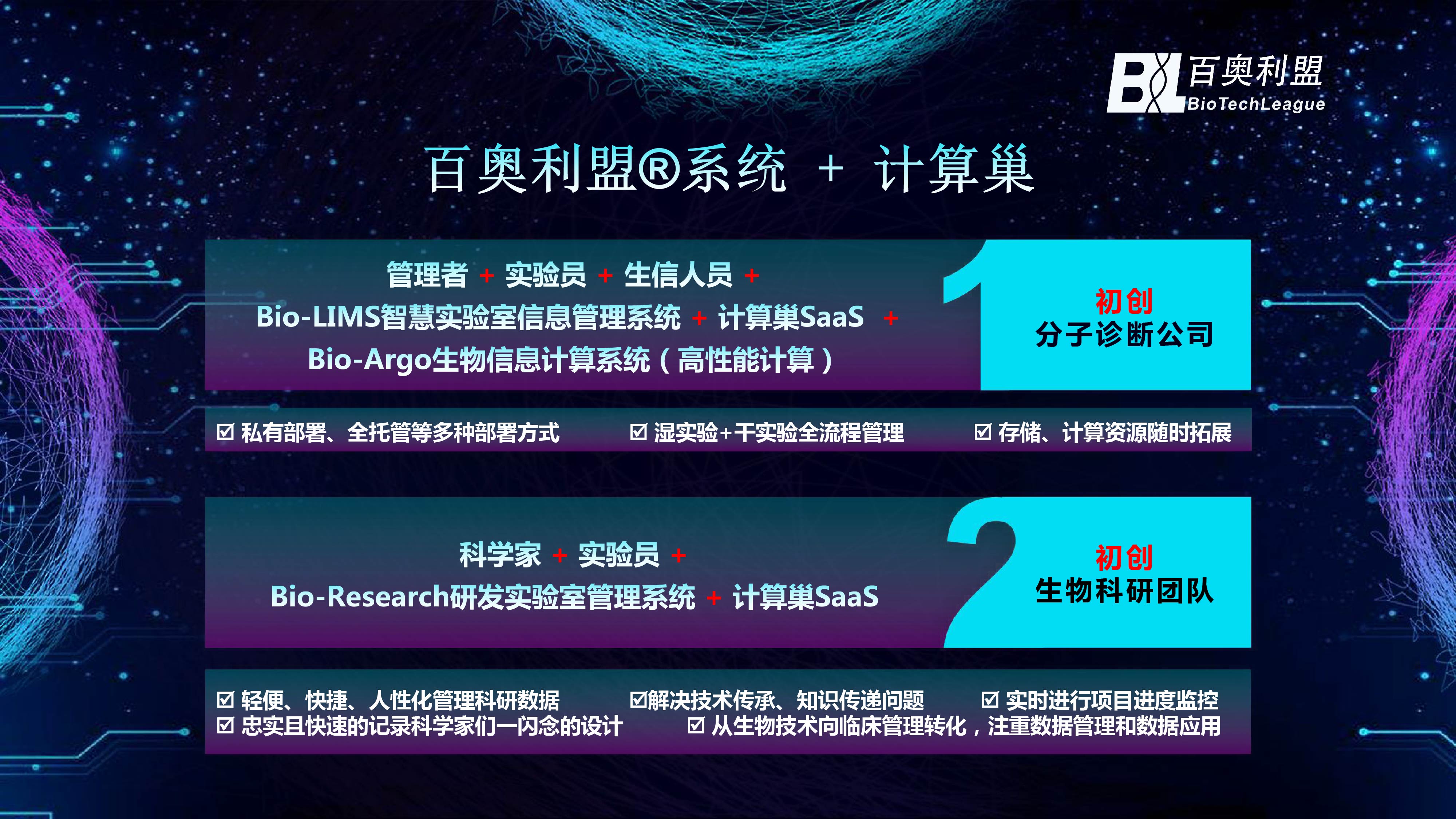 BL 百奥利盟 BioTechLeague

百奥利盟®系统 + 计算巢

管理者 + 实验员 + 生信人员 +
Bio-LIMS智慧实验室信息管理系统 + 计算巢SaaS +
Bio-Argo生物信息计算系统（高性能计算）

1

初创
分子诊断公司

☑ 私有部署、全托管等多种部署方式 ☑ 湿实验+干实验全流程管理 ☑ 存储、计算资源随时拓展

科学家 + 实验员 +
Bio-Research研发实验室管理系统 + 计算巢SaaS

2

初创
生物科研团队

☑ 轻便、快捷、人性化管理科研数据 ☑解决技术传承、知识传递问题 ☑ 实时进行项目进度监控
☑ 忠实且快速的记录科学家们一闪念的设计 ☑ 从生物技术向临床管理转化，注重数据管理和数据应用